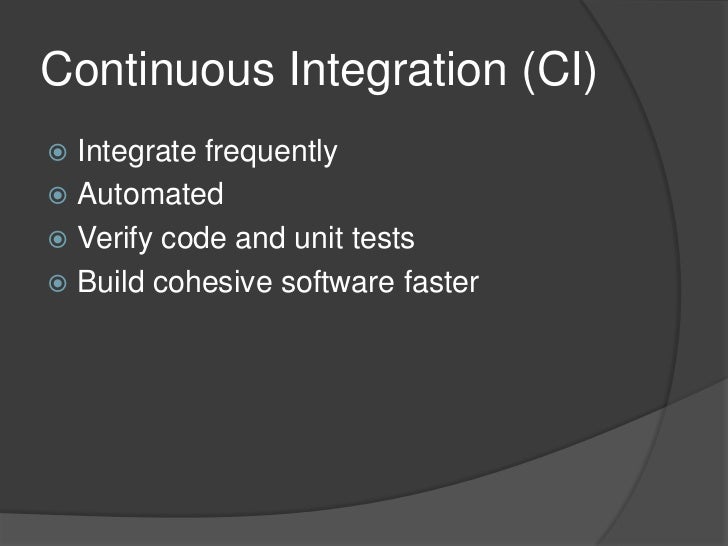 Continuous Integration (CI)

Integrate frequently
Automated
Verify code and unit tests
Build cohesive software faster